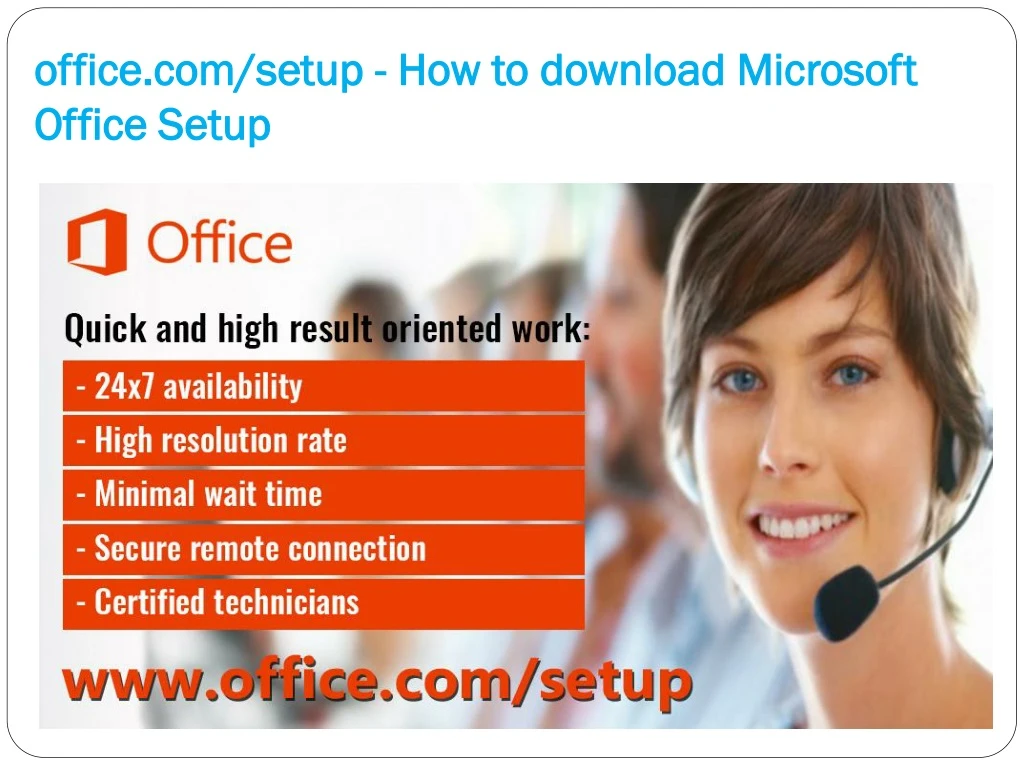 office.com/setup - How to download Microsoft Office Setup

Office

Quick and high result oriented work:

- 24x7 availability

- High resolution rate

- Minimal wait time

- Secure remote connection

- Certified technicians

www.office.com/setup